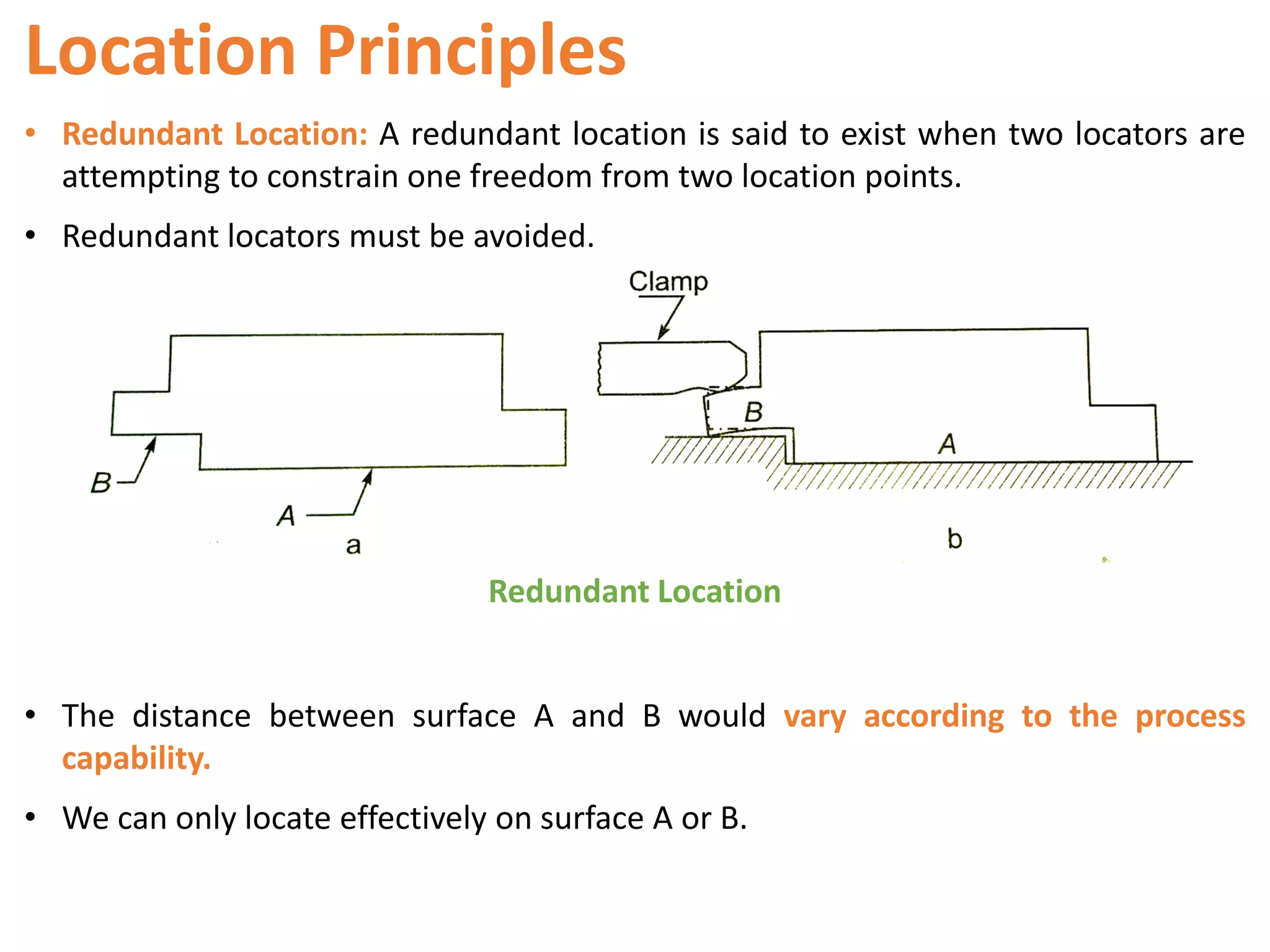 Location Principles

• Redundant Location: A redundant location is said to exist when two locators are attempting to constrain one freedom from two location points.

• Redundant locators must be avoided.

Clamp

B

A

a

B

A

b

Redundant Location

• The distance between surface A and B would vary according to the process capability.

• We can only locate effectively on surface A or B.